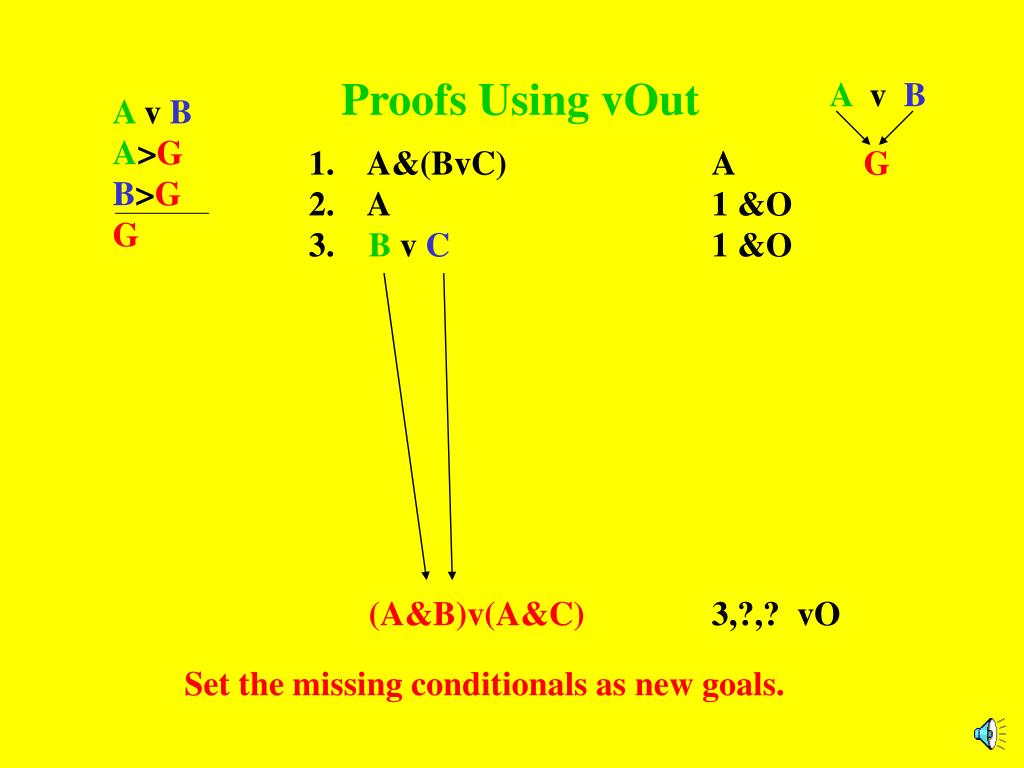 A v B
A>G
B>G
G

Proofs Using vOut

A v B
G

1. A&(BvC) A
2. A 1 &O
3. B v C 1 &O

(A&B)v(A&C) 3,?,? vO

Set the missing conditionals as new goals.